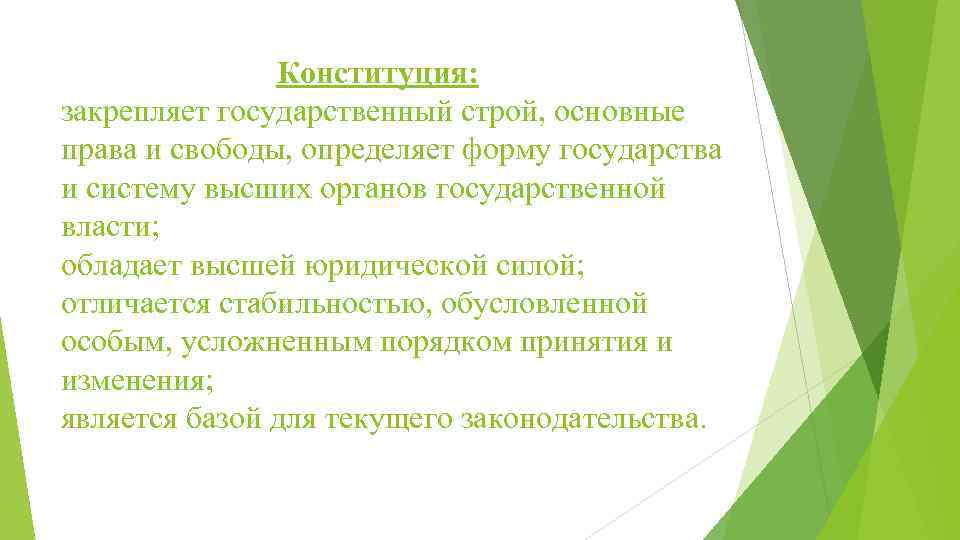 Конституция:
закрепляет государственный строй, основные права и свободы, определяет форму государства и систему высших органов государственной власти;
обладает высшей юридической силой;
отличается стабильностью, обусловленной особым, усложненным порядком принятия и изменения;
является базой для текущего законодательства.